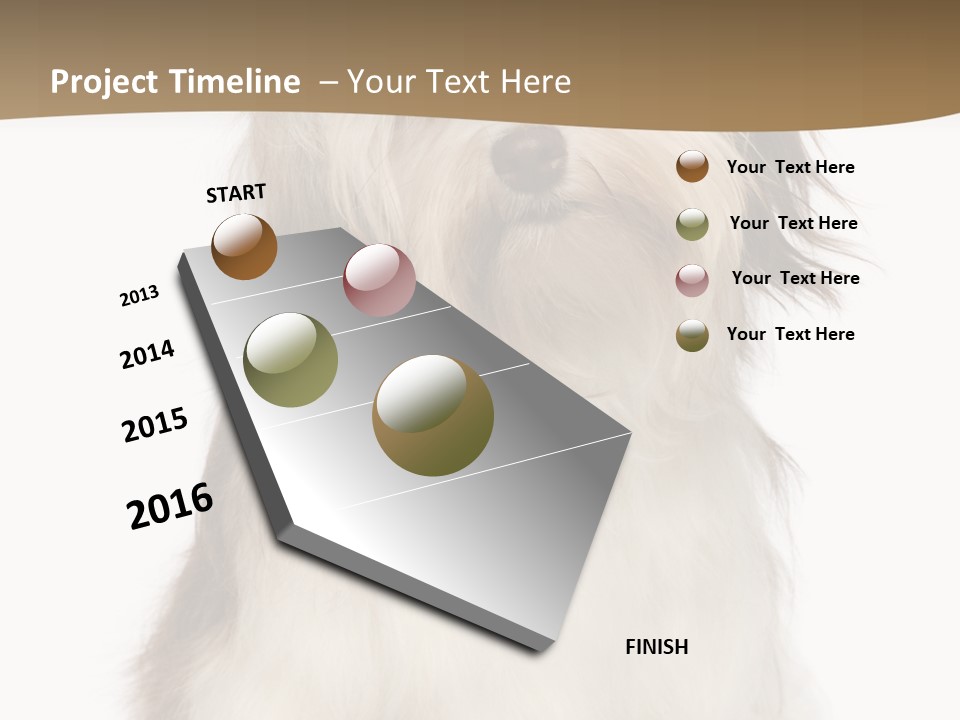 Project Timeline – Your Text Here

START

2013

2014

2015

2016

FINISH

Your Text Here

Your Text Here

Your Text Here

Your Text Here